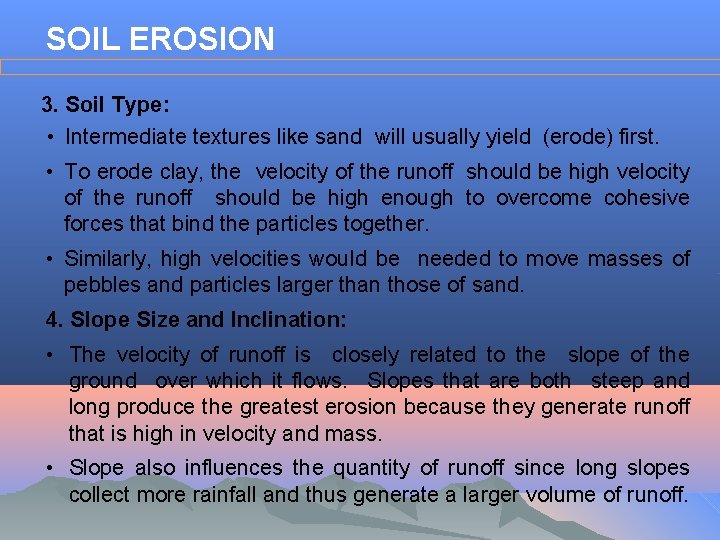 SOIL EROSION

3. Soil Type:

• Intermediate textures like sand will usually yield (erode) first.

• To erode clay, the velocity of the runoff should be high velocity of the runoff should be high enough to overcome cohesive forces that bind the particles together.

• Similarly, high velocities would be needed to move masses of pebbles and particles larger than those of sand.

4. Slope Size and Inclination:

• The velocity of runoff is closely related to the slope of the ground over which it flows. Slopes that are both steep and long produce the greatest erosion because they generate runoff that is high in velocity and mass.

• Slope also influences the quantity of runoff since long slopes collect more rainfall and thus generate a larger volume of runoff.